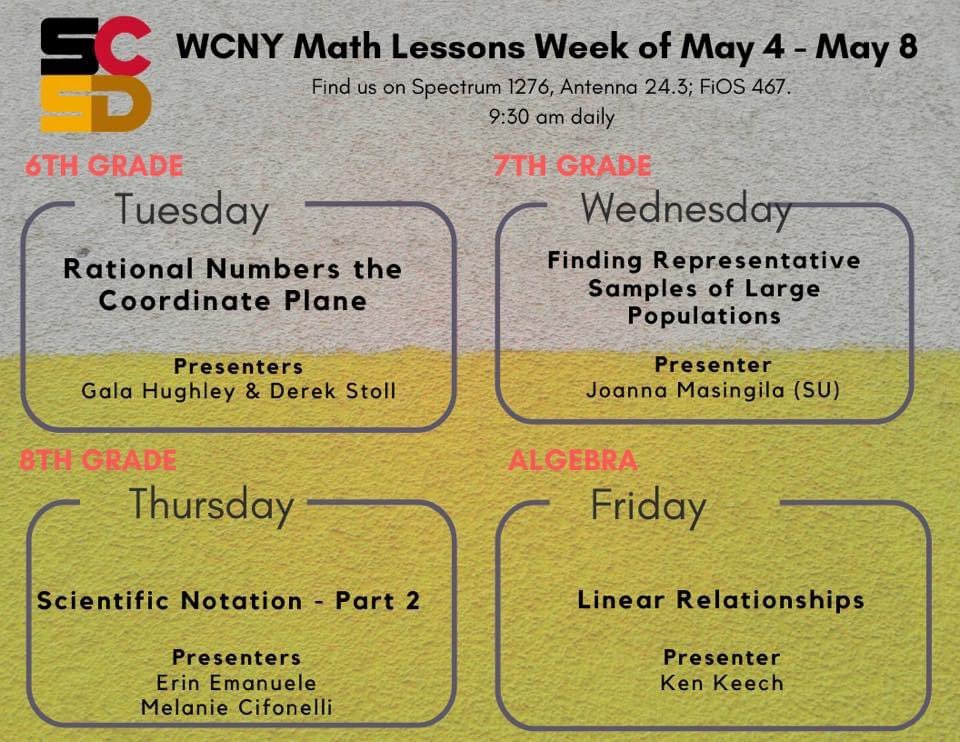 SCSD

WCNY Math Lessons Week of May 4 - May 8

Find us on Spectrum 1276, Antenna 24.3; FiOS 467.
9:30 am daily

6TH GRADE

Tuesday

Rational Numbers the Coordinate Plane

Presenters
Gala Hughley & Derek Stoll

7TH GRADE

Wednesday

Finding Representative Samples of Large Populations

Presenter
Joanna Masingila (SU)

8TH GRADE

Thursday

Scientific Notation - Part 2

Presenters
Erin Emanuele
Melanie Cifonelli

ALGEBRA

Friday

Linear Relationships

Presenter
Ken Keech